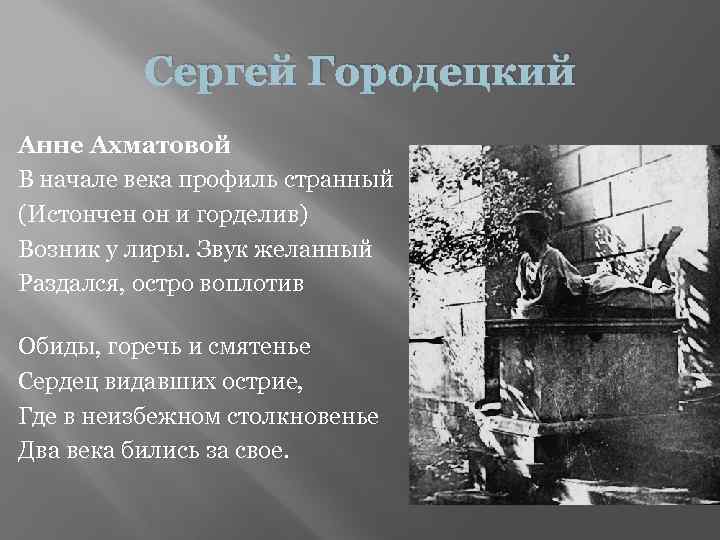 Сергей Городецкий

Анне Ахматовой
В начале века профиль странный
(Истончен он и горделив)
Возник у лиры. Звук желанный
Раздался, остро воплотив

Обиды, горечь и смятенье
Сердец видавших острие,
Где в неизбежном столкновенье
Два века бились за свое.